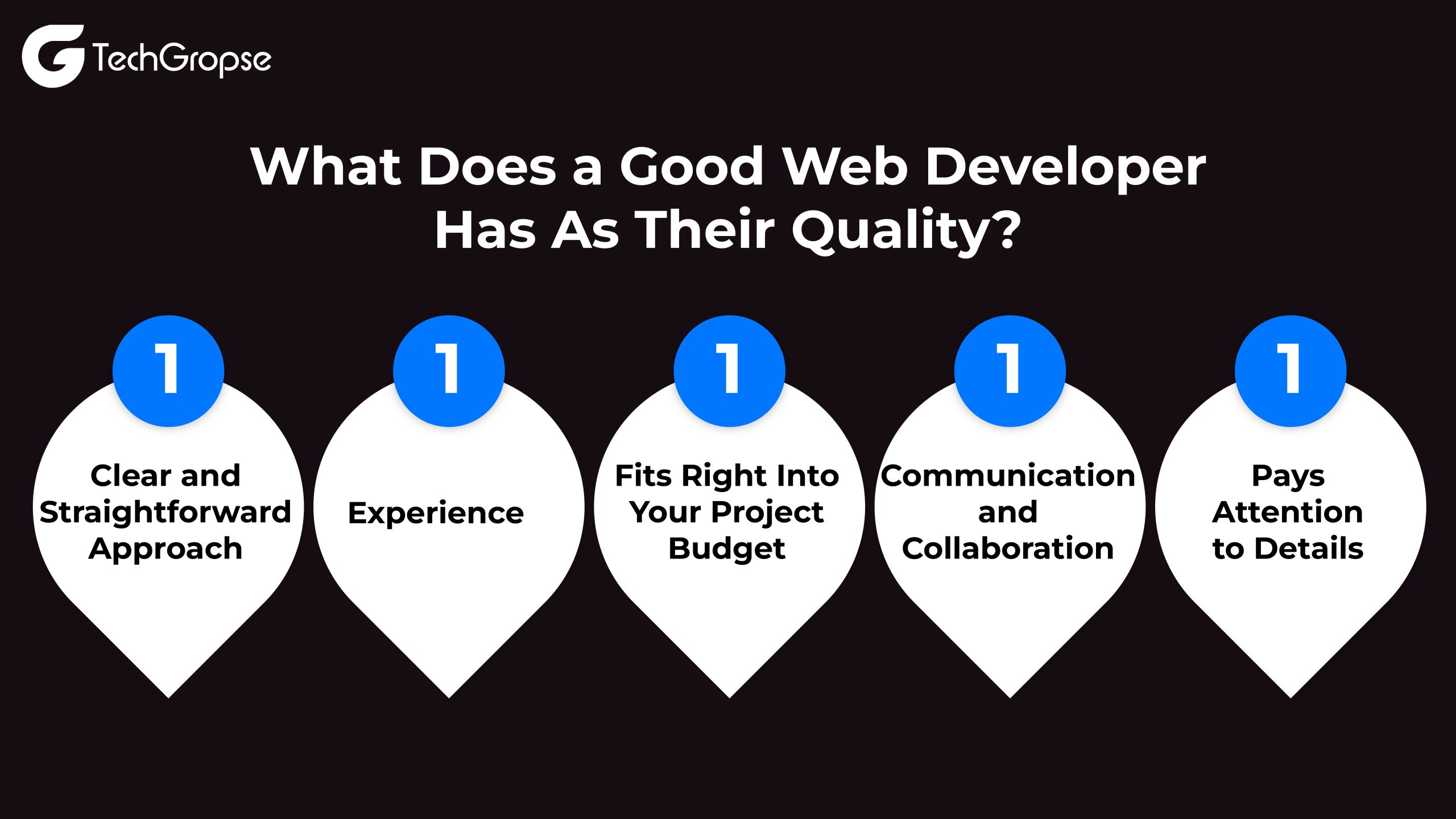 TechGropse

What Does a Good Web Developer Has As Their Quality?

1
Clear and Straightforward Approach

1
Experience

1
Fits Right Into Your Project Budget

1
Communication and Collaboration

1
Pays Attention to Details